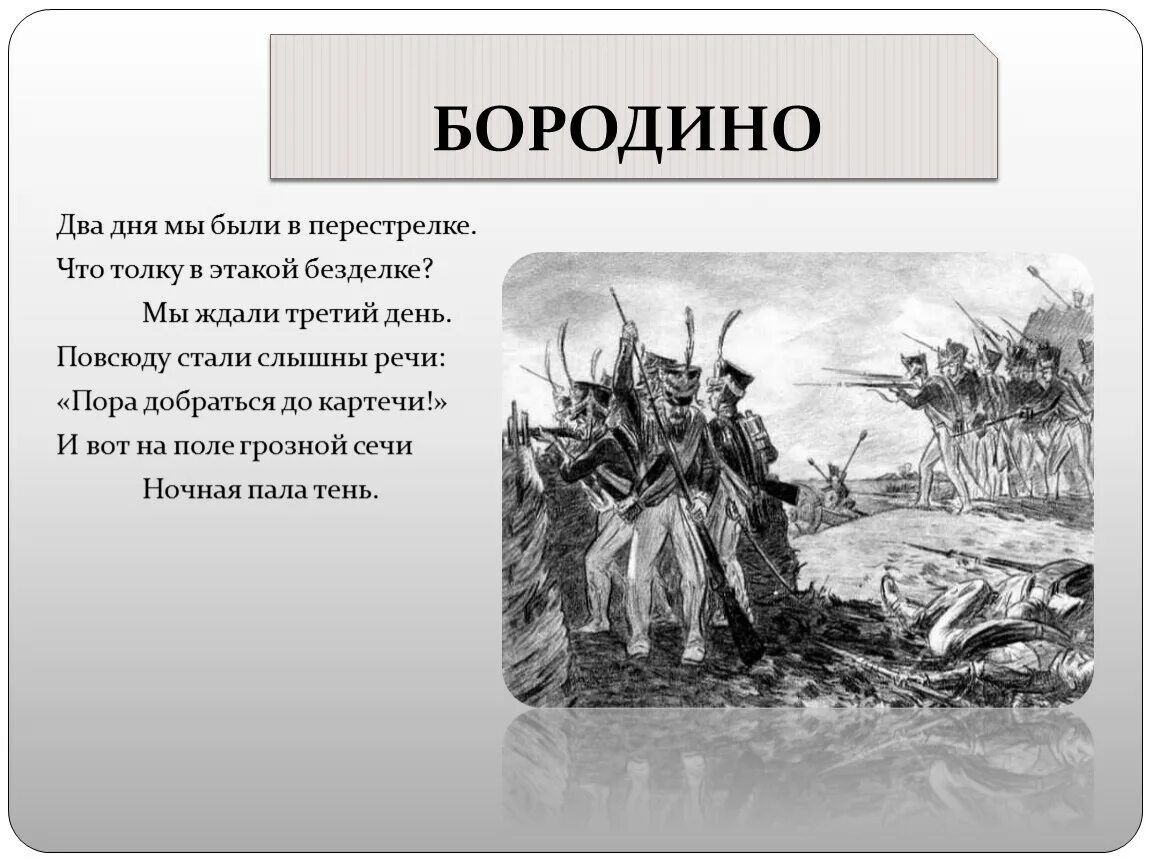 БОРОДИНО

Два дня мы были в перестрелке.
Что толку в этакой безделке?
Мы ждали третий день.
Повсюду стали слышны речи:
«Пора добраться до картечи!»
И вот на поле грозной сечи
Ночная пала тень.